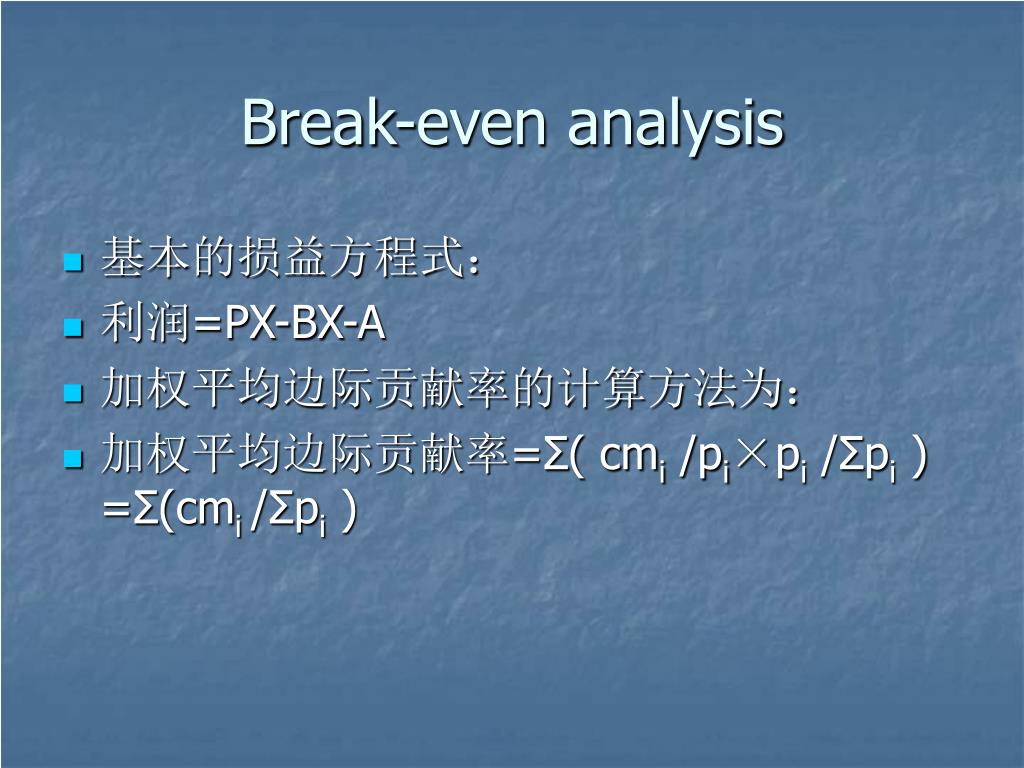 Break-even analysis

- 基本的损益方程式：
- 利润=PX-BX-A
- 加权平均边际贡献率的计算方法为：
- 加权平均边际贡献率=$\Sigma( cm_i /p_i \times p_i /\Sigma p_i )$ $=\Sigma(cm_i /\Sigma p_i )$